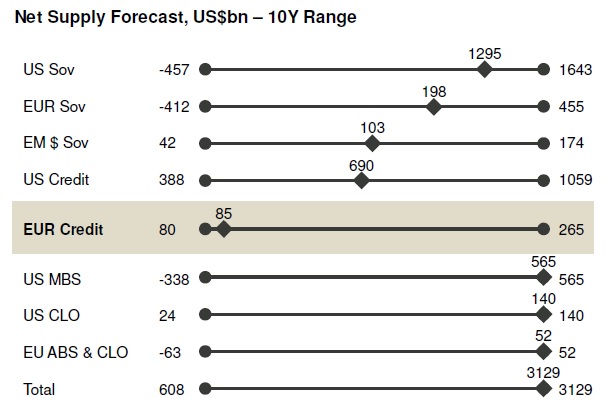 Net Supply Forecast, US$bn – 10Y Range

US Sov -457 1295 1643
EUR Sov -412 198 455
EM $ Sov 42 103 174
US Credit 388 690 1059
**EUR Credit** 80 85 265
US MBS -338 565 565
US CLO 24 140 140
EU ABS & CLO -63 52 52
Total 608 3129 3129